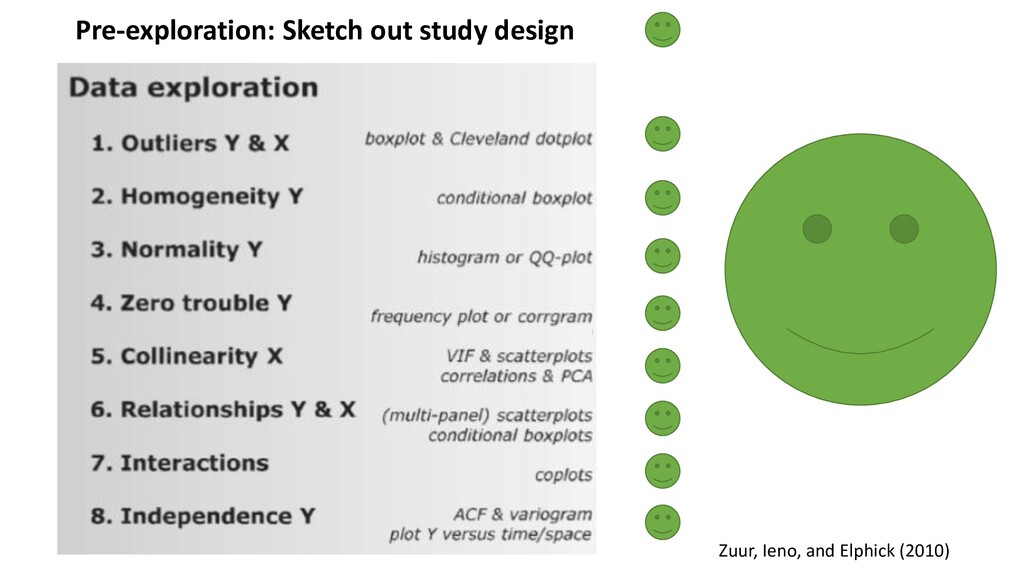 Pre-exploration: Sketch out study design

Data exploration

1. Outliers Y & X    boxplot & Cleveland dotplot

2. Homogeneity Y    conditional boxplot

3. Normality Y    histogram or QQ-plot

4. Zero trouble Y    frequency plot or corrgram

5. Collinearity X    VIF & scatterplots correlations & PCA

6. Relationships Y & X    (multi-panel) scatterplots conditional boxplots

7. Interactions    coplots

8. Independence Y    ACF & variogram plot Y versus time/space

Zuur, Ieno, and Elphick (2010)